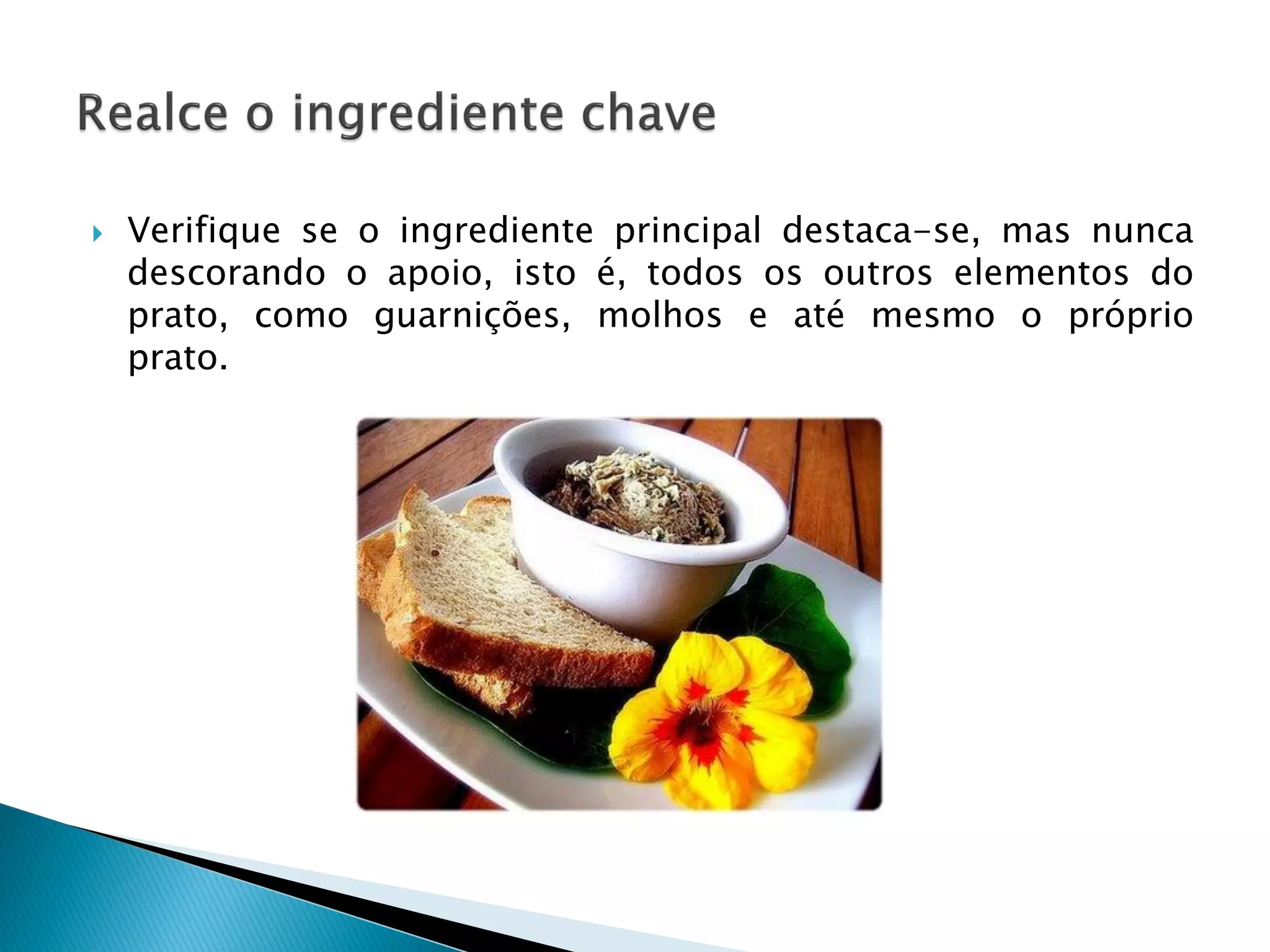 Realce o ingrediente chave

Verifique se o ingrediente principal destaca-se, mas nunca descorando o apoio, isto é, todos os outros elementos do prato, como guarnições, molhos e até mesmo o próprio prato.